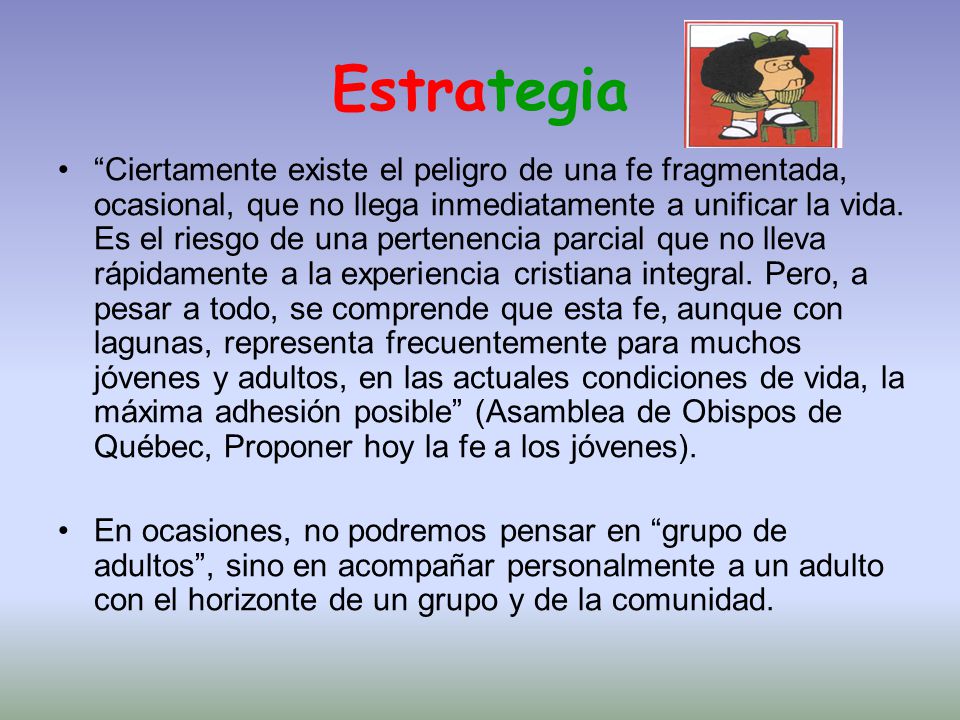 Estrategia

• “Ciertamente existe el peligro de una fe fragmentada, ocasional, que no llega inmediatamente a unificar la vida. Es el riesgo de una pertenencia parcial que no lleva rápidamente a la experiencia cristiana integral. Pero, a pesar a todo, se comprende que esta fe, aunque con lagunas, representa frecuentemente para muchos jóvenes y adultos, en las actuales condiciones de vida, la máxima adhesión posible” (Asamblea de Obispos de Québec, Proponer hoy la fe a los jóvenes).

• En ocasiones, no podremos pensar en “grupo de adultos”, sino en acompañar personalmente a un adulto con el horizonte de un grupo y de la comunidad.